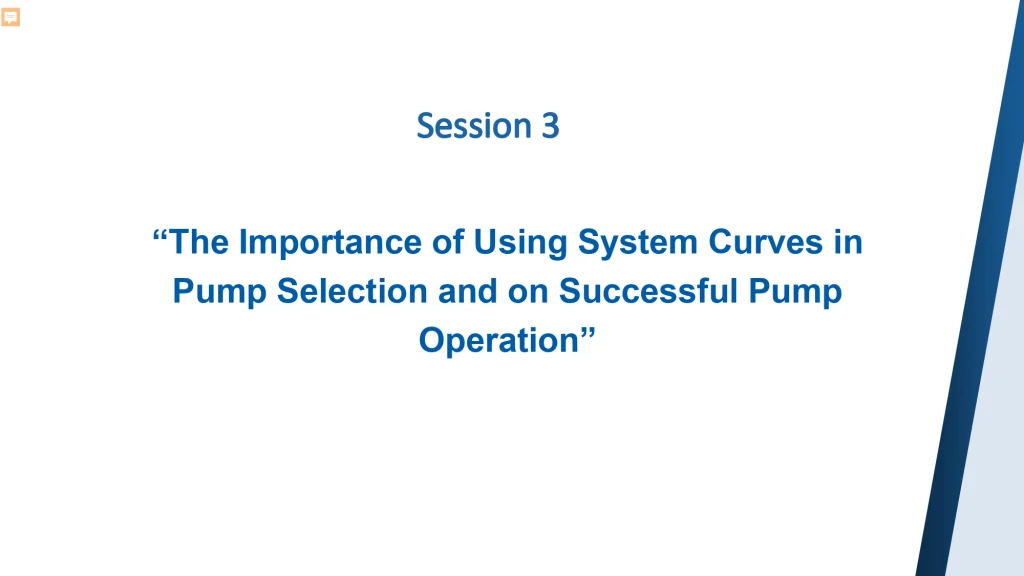 Session 3

“The Importance of Using System Curves in Pump Selection and on Successful Pump Operation”